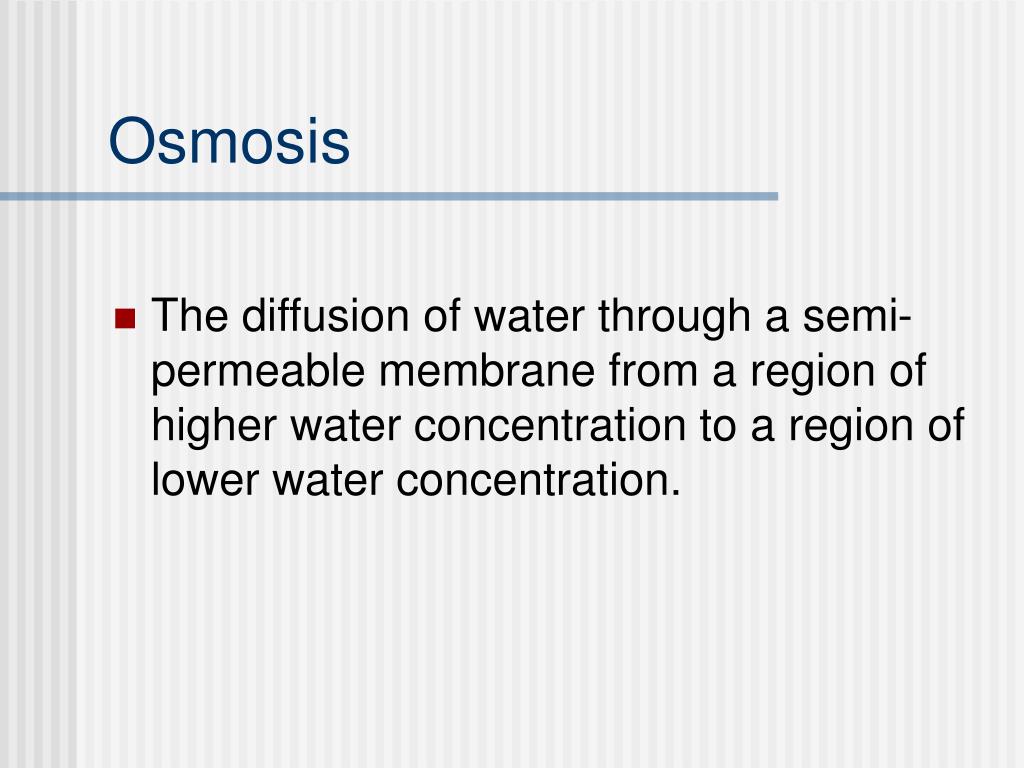 Osmosis

The diffusion of water through a semi-permeable membrane from a region of higher water concentration to a region of lower water concentration.